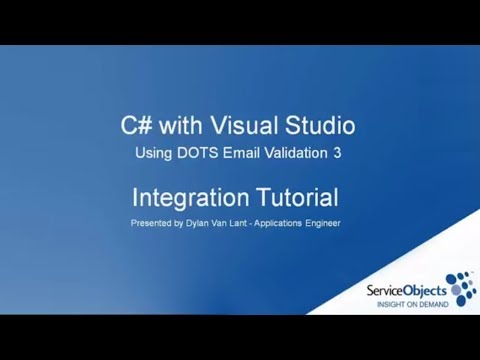 C# with Visual Studio

Using DOTS Email Validation 3

Integration Tutorial

Presented by Dylan Van Lant - Applications Engineer

ServiceObjects™
INSIGHT ON DEMAND